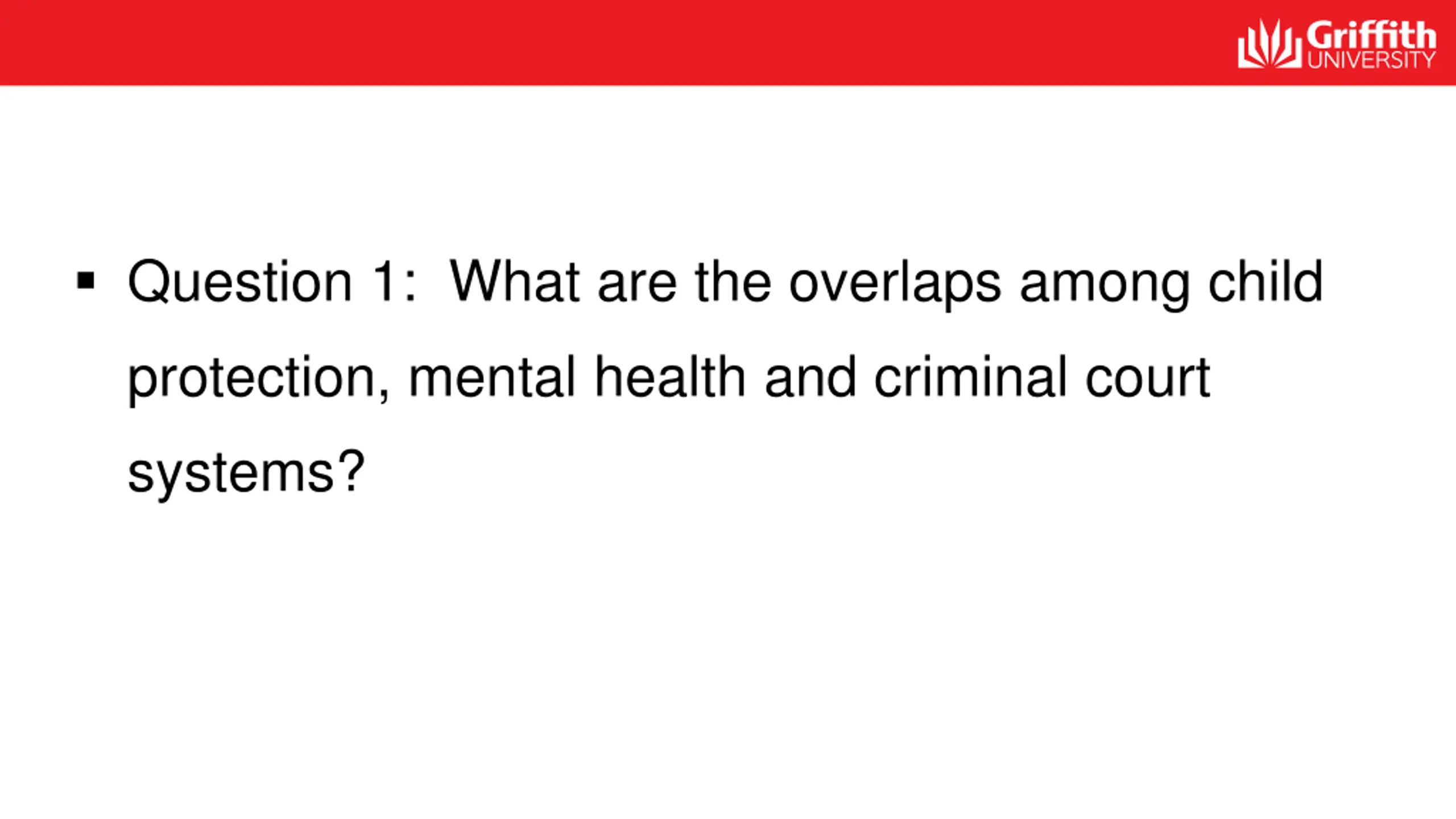 Griffith UNIVERSITY

▪ Question 1: What are the overlaps among child protection, mental health and criminal court systems?